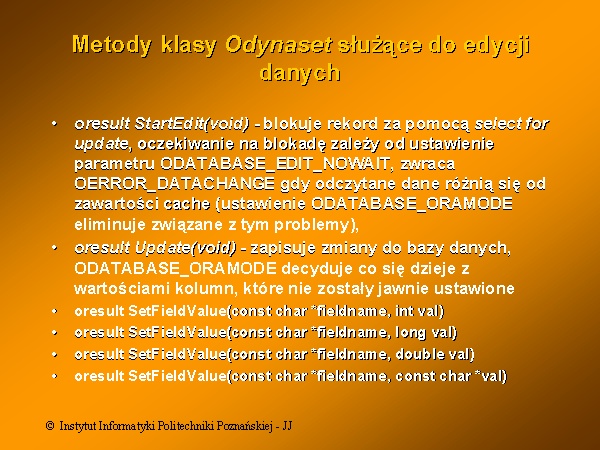 Metody klasy Odynaset służące do edycji danych

• oresult StartEdit(void) - blokuje rekord za pomocą select for update, oczekiwanie na blokadę zależy od ustawienie parametru ODATABASE_EDIT_NOWAIT, zwraca OERROR_DATACHANGE gdy odczytane dane różnią się od zawartości cache (ustawienie ODATABASE_ORAMODE eliminuje związane z tym problemy),

• oresult Update(void) - zapisuje zmiany do bazy danych, ODATABASE_ORAMODE decyduje co się dzieje z wartościami kolumn, które nie zostały jawnie ustawione

• oresult SetFieldValue(const char *fieldname, int val)

• oresult SetFieldValue(const char *fieldname, long val)

• oresult SetFieldValue(const char *fieldname, double val)

• oresult SetFieldValue(const char *fieldname, const char *val)

© Instytut Informatyki Politechniki Poznańskiej - JJ